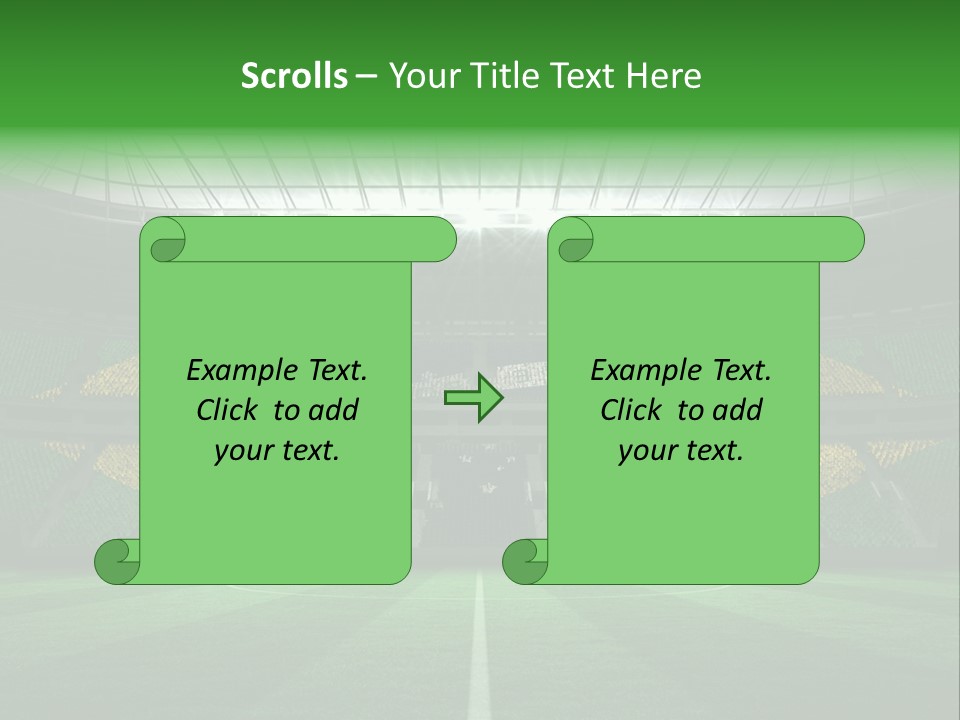 Scrolls – Your Title Text Here

Example Text. Click to add your text.

Example Text. Click to add your text.